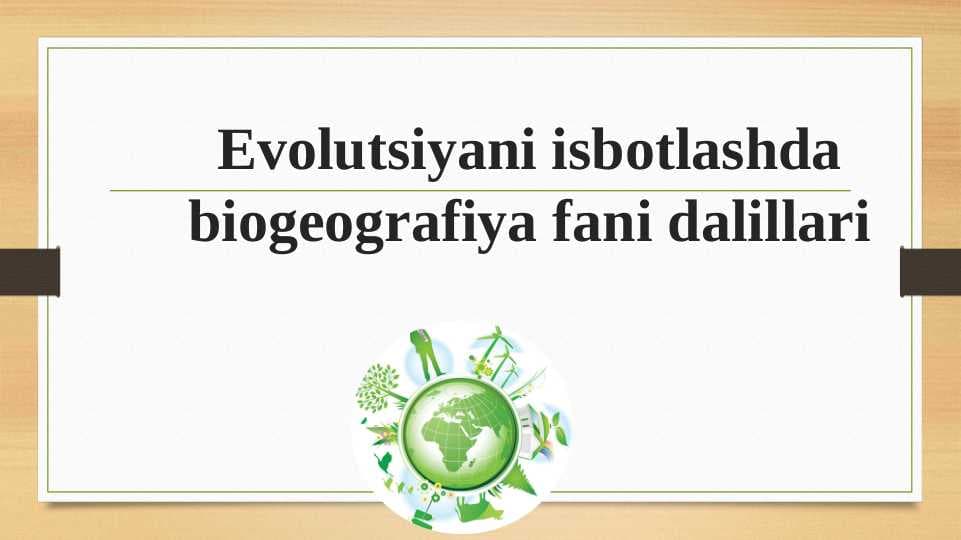 Evolutsiyani isbotlashda biogeografiya fani dalillari